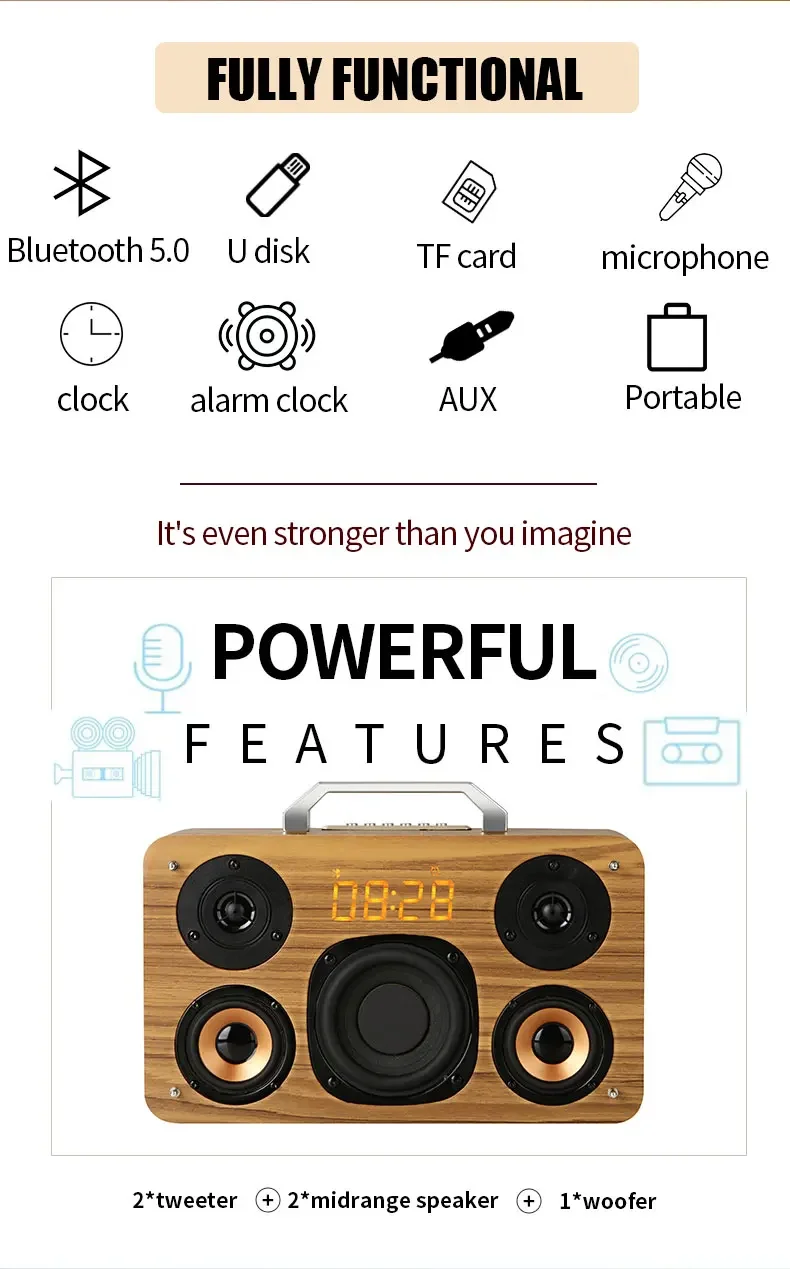 FULLY FUNCTIONAL

Bluetooth 5.0 U disk TF card microphone

clock alarm clock AUX Portable

It's even stronger than you imagine

POWERFUL

FEATURES

08:28

2*tweeter + 2*midrange speaker + 1*woofer